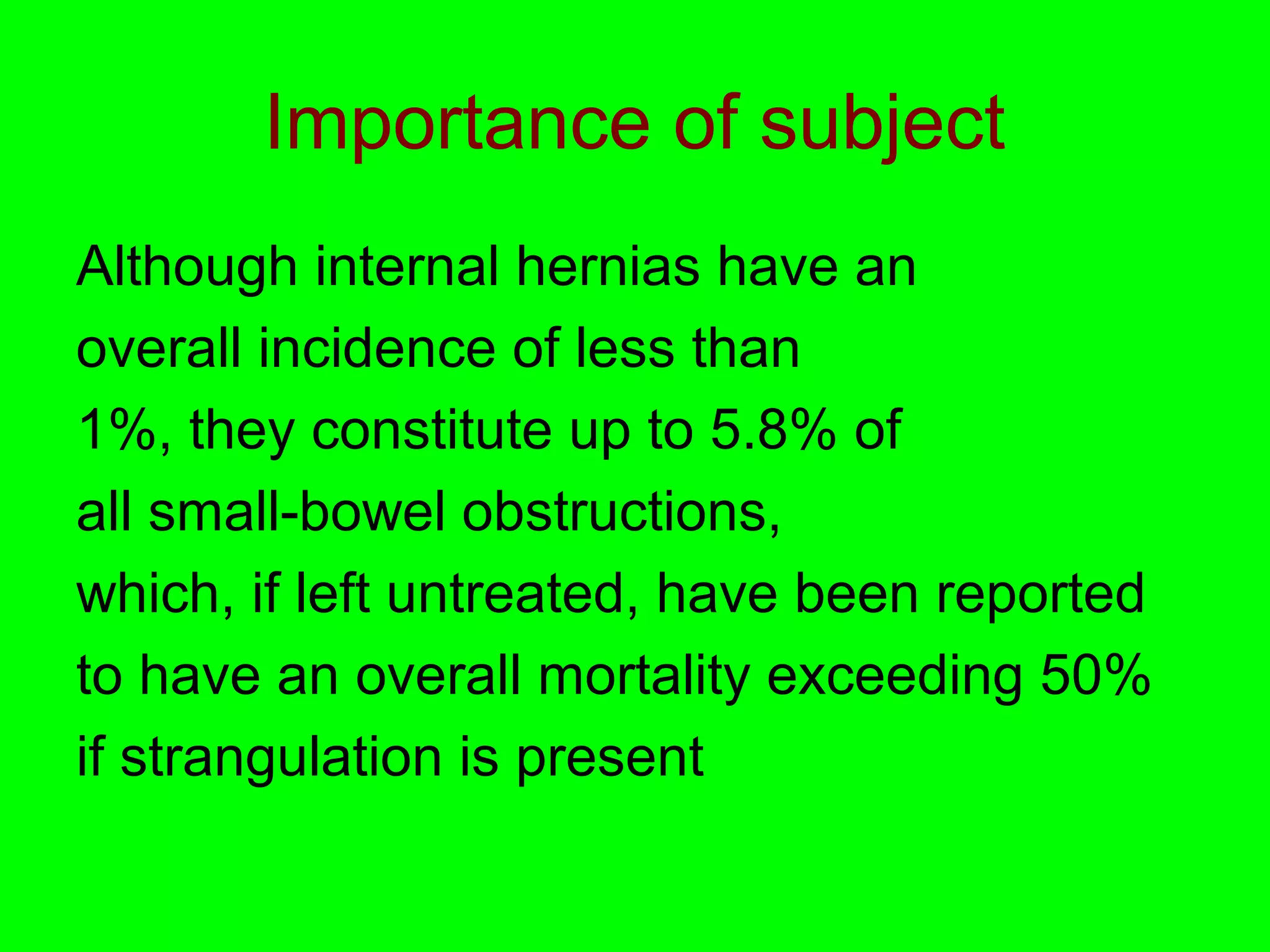 Importance of subject

Although internal hernias have an overall incidence of less than 1%, they constitute up to 5.8% of all small-bowel obstructions, which, if left untreated, have been reported to have an overall mortality exceeding 50% if strangulation is present